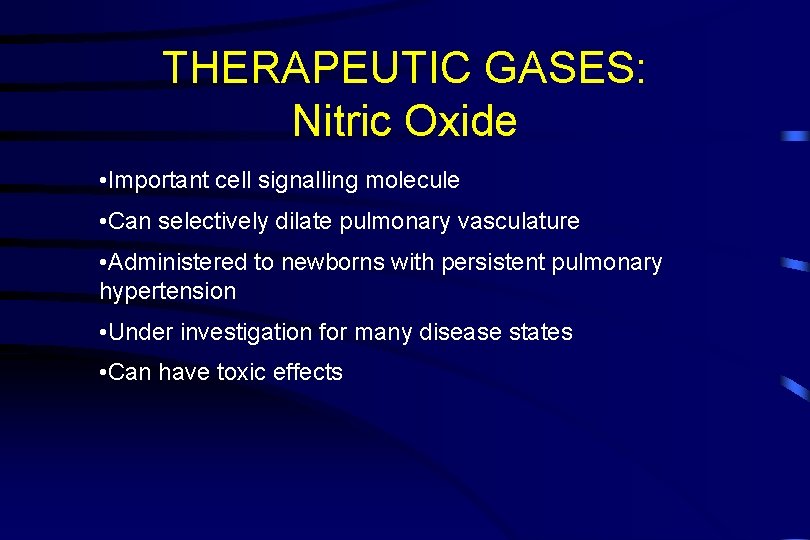 THERAPEUTIC GASES:
Nitric Oxide

•Important cell signalling molecule

•Can selectively dilate pulmonary vasculature

•Administered to newborns with persistent pulmonary hypertension

•Under investigation for many disease states

•Can have toxic effects